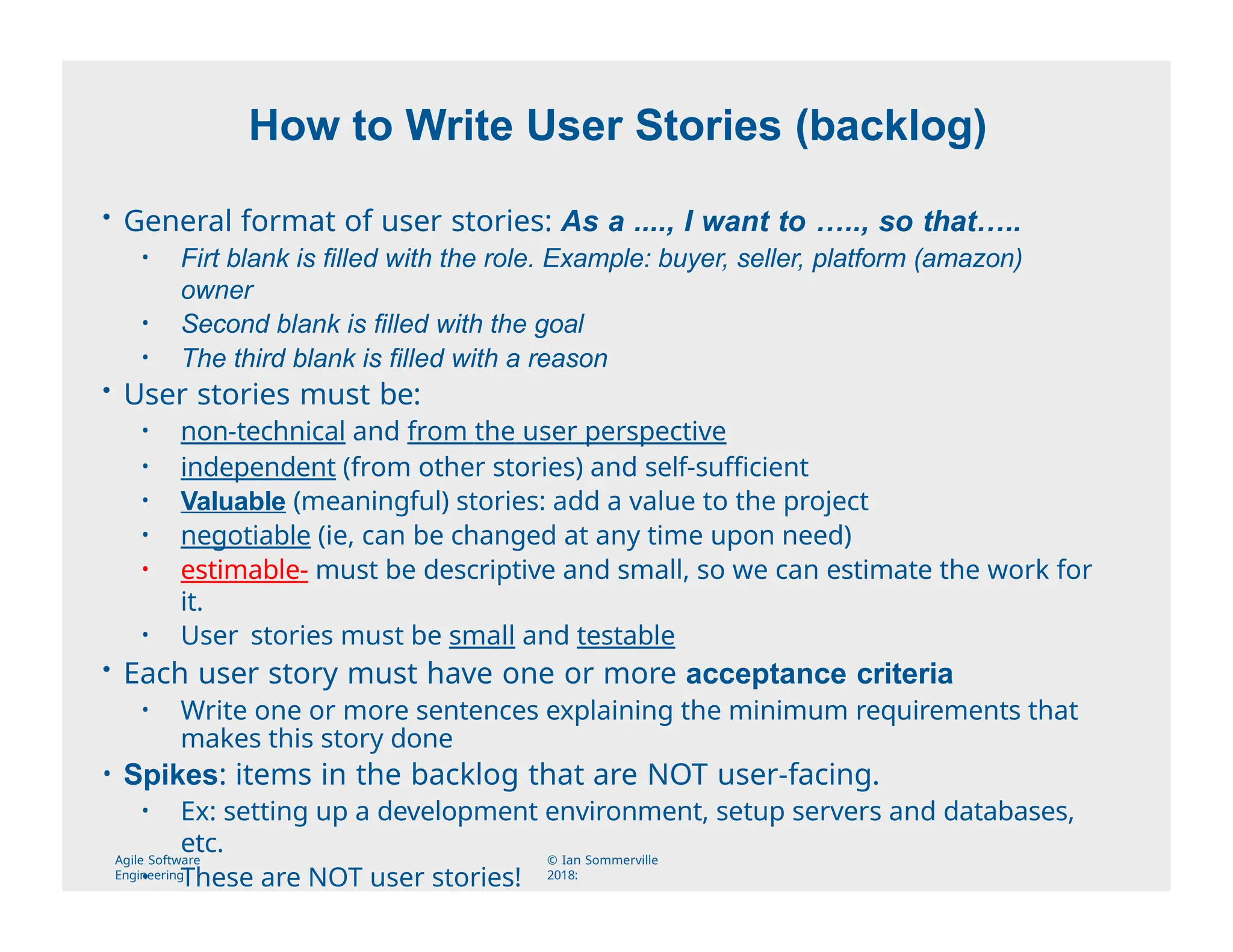 How to Write User Stories (backlog)

• General format of user stories: As a ...., I want to ….., so that…..
• Firt blank is filled with the role. Example: buyer, seller, platform (amazon) owner
• Second blank is filled with the goal
• The third blank is filled with a reason

• User stories must be:
• non-technical and from the user perspective
• independent (from other stories) and self-sufficient
• Valuable (meaningful) stories: add a value to the project
• negotiable (ie, can be changed at any time upon need)
• estimable- must be descriptive and small, so we can estimate the work for it.
• User  stories must be small and testable

• Each user story must have one or more acceptance criteria
• Write one or more sentences explaining the minimum requirements that makes this story done

• Spikes: items in the backlog that are NOT user-facing.
• Ex: setting up a development environment, setup servers and databases, etc.
• These are NOT user stories!

Agile Software Engineering

© Ian Sommerville 2018: